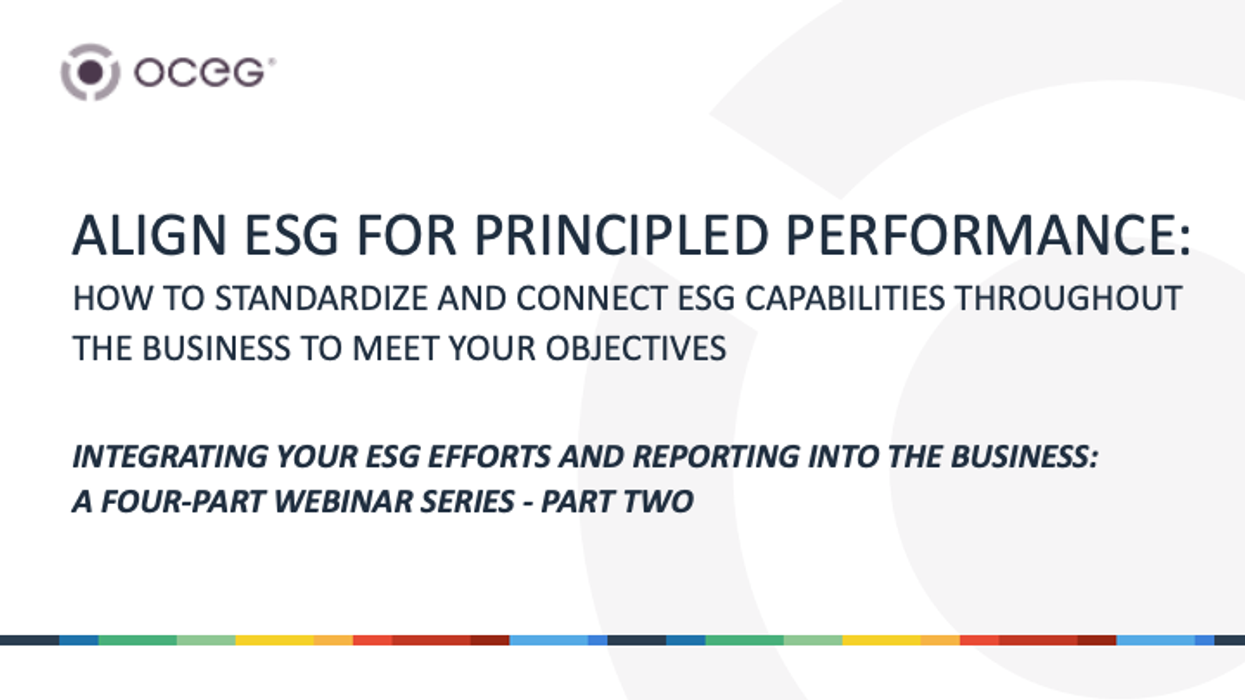 oceg®

ALIGN ESG FOR PRINCIPLED PERFORMANCE:
HOW TO STANDARDIZE AND CONNECT ESG CAPABILITIES THROUGHOUT THE BUSINESS TO MEET YOUR OBJECTIVES

INTEGRATING YOUR ESG EFFORTS AND REPORTING INTO THE BUSINESS:
A FOUR-PART WEBINAR SERIES - PART TWO